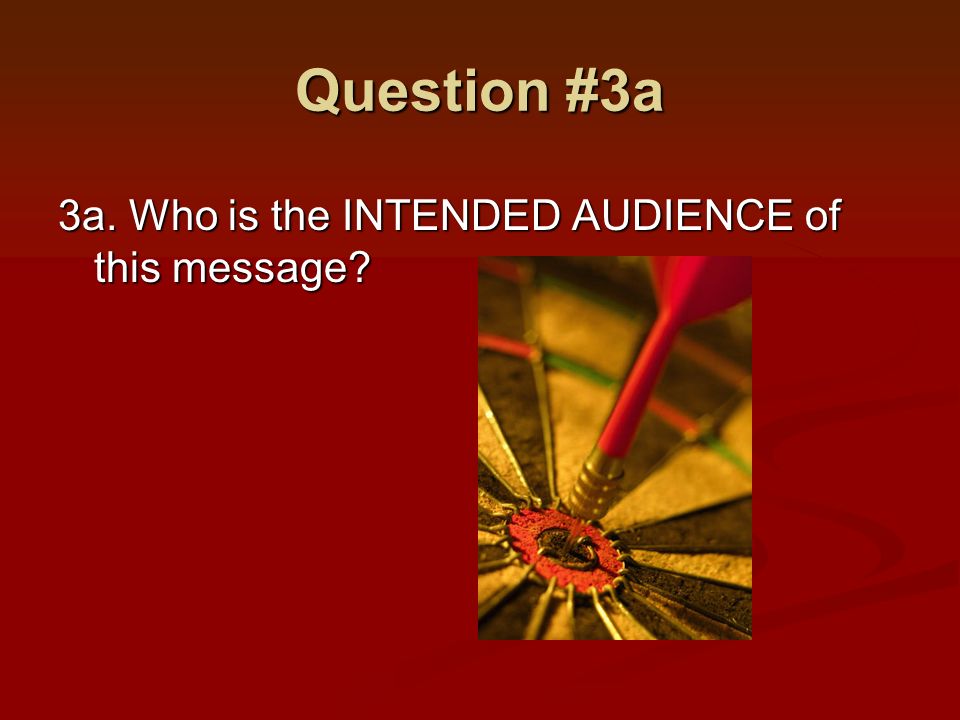 Question #3a

3a. Who is the INTENDED AUDIENCE of this message?